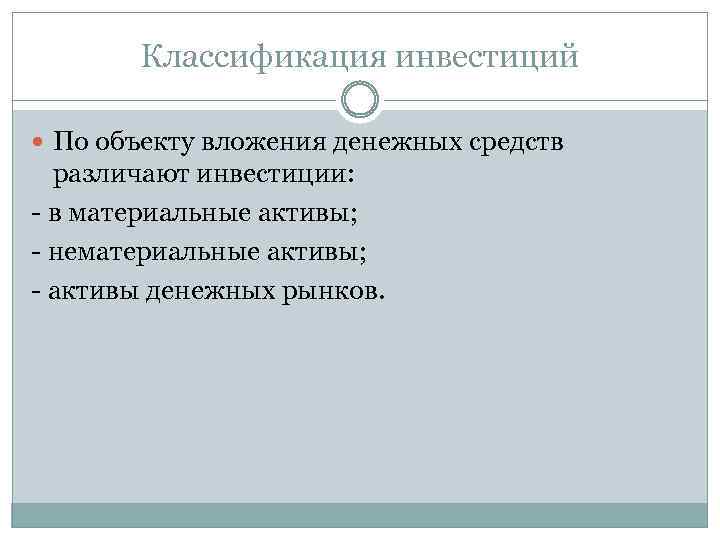 Классификация инвестиций

По объекту вложения денежных средств различают инвестиции:

- в материальные активы;

- нематериальные активы;

- активы денежных рынков.